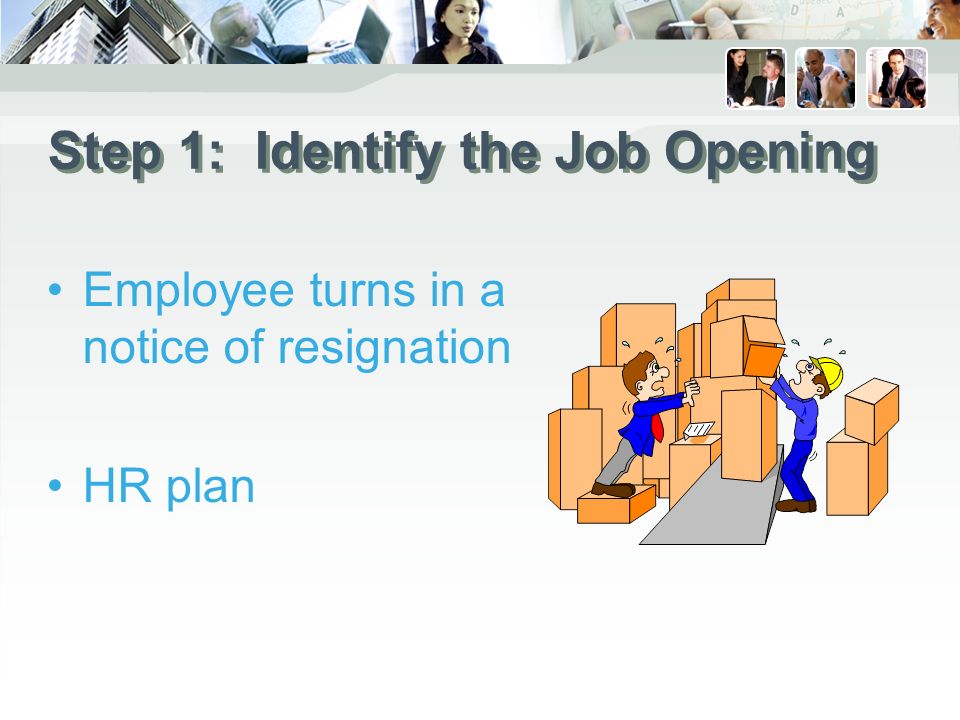 Step 1: Identify the Job Opening

• Employee turns in a notice of resignation

• HR plan